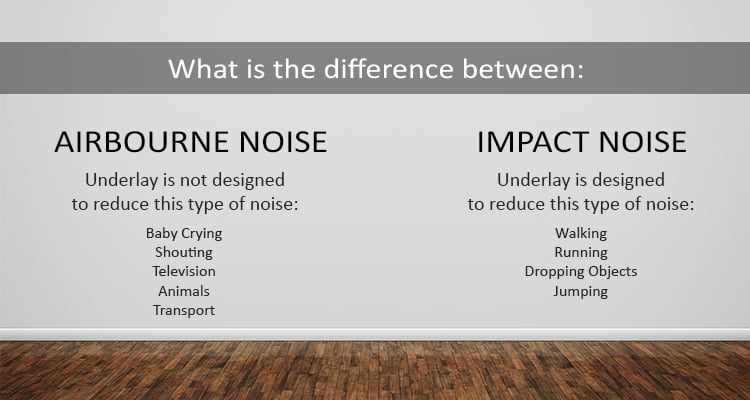 What is the difference between:

AIRBOURNE NOISE

Underlay is not designed to reduce this type of noise:

Baby Crying
Shouting
Television
Animals
Transport

IMPACT NOISE

Underlay is designed to reduce this type of noise:

Walking
Running
Dropping Objects
Jumping